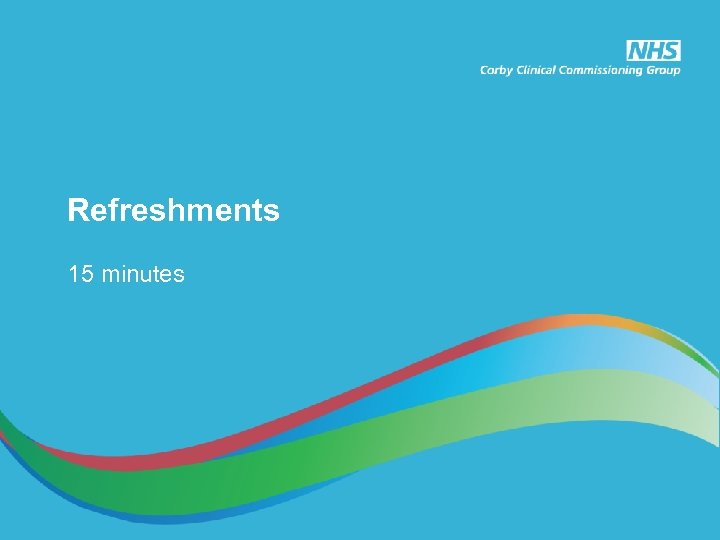 NHS
Corby Clinical Commissioning Group

Refreshments

15 minutes